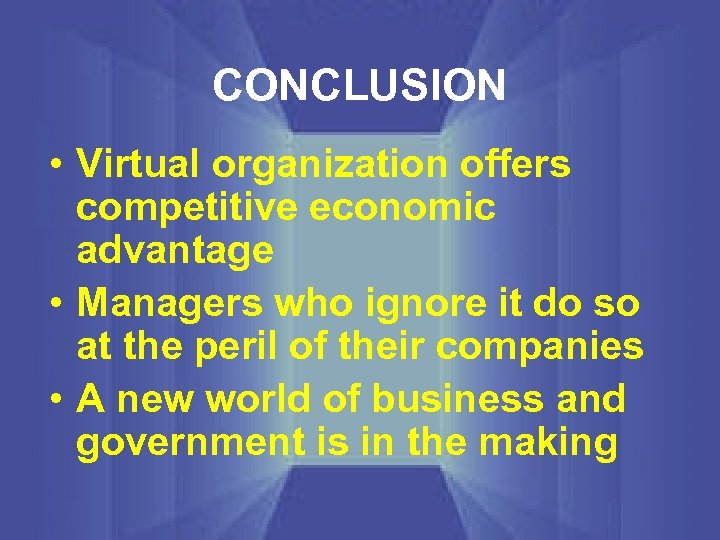 CONCLUSION

• Virtual organization offers competitive economic advantage
• Managers who ignore it do so at the peril of their companies
• A new world of business and government is in the making